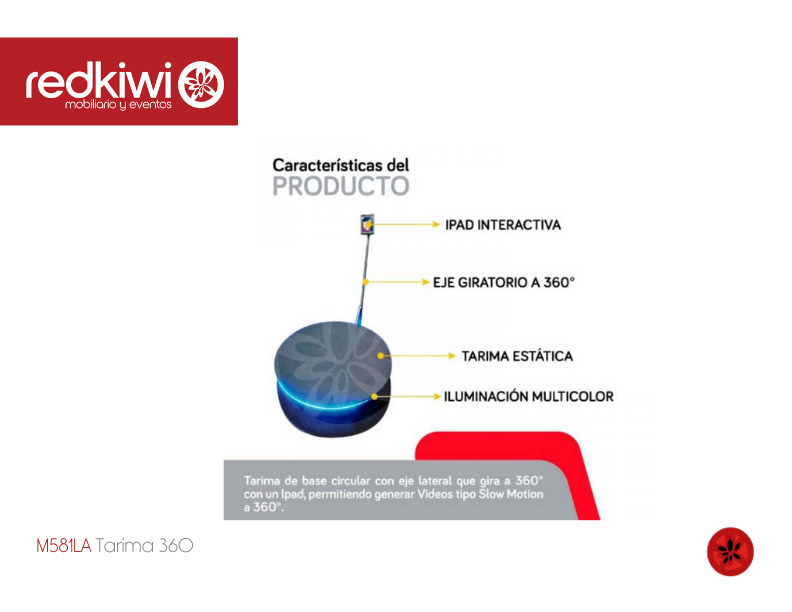 redkiwi
mobiliario y eventos

Características del
PRODUCTO

IPAD INTERACTIVA

EJE GIRATORIO A 360°

TARIMA ESTÁTICA

ILUMINACIÓN MULTICOLOR

Tarima de base circular con eje lateral que gira a 360° con un Ipad, permitiendo generar Videos tipo Slow Motion a 360°.

M581LA Tarima 360